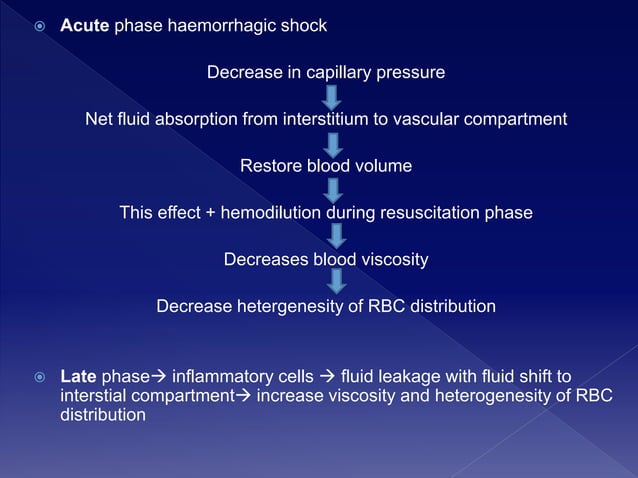 Acute phase haemorrhagic shock

Decrease in capillary pressure

Net fluid absorption from interstitium to vascular compartment

Restore blood volume

This effect + hemodilution during resuscitation phase

Decreases blood viscosity

Decrease hetergenesity of RBC distribution

Late phase→ inflammatory cells → fluid leakage with fluid shift to interstial compartment→ increase viscosity and heterogenesity of RBC distribution